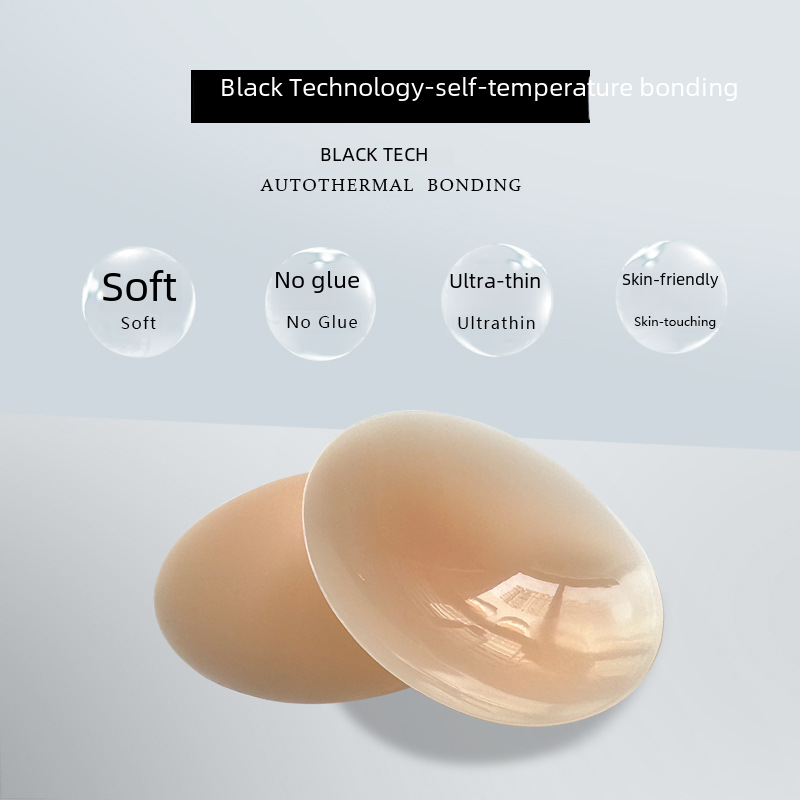 Black Technology-self-temperature bonding

BLACK TECH
AUTOTHERMAL BONDING

Soft
Soft

No glue
No Glue

Ultra-thin
Ultrathin

Skin-friendly
Skin-touching